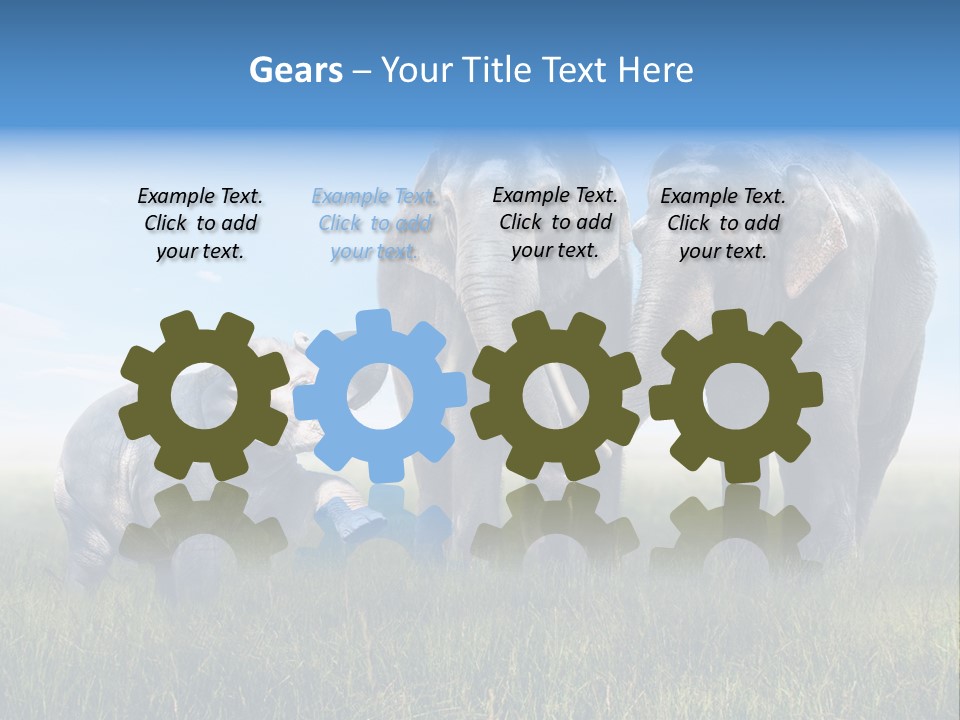 Gears – Your Title Text Here

Example Text. Click to add your text.

Example Text. Click to add your text.

Example Text. Click to add your text.

Example Text. Click to add your text.